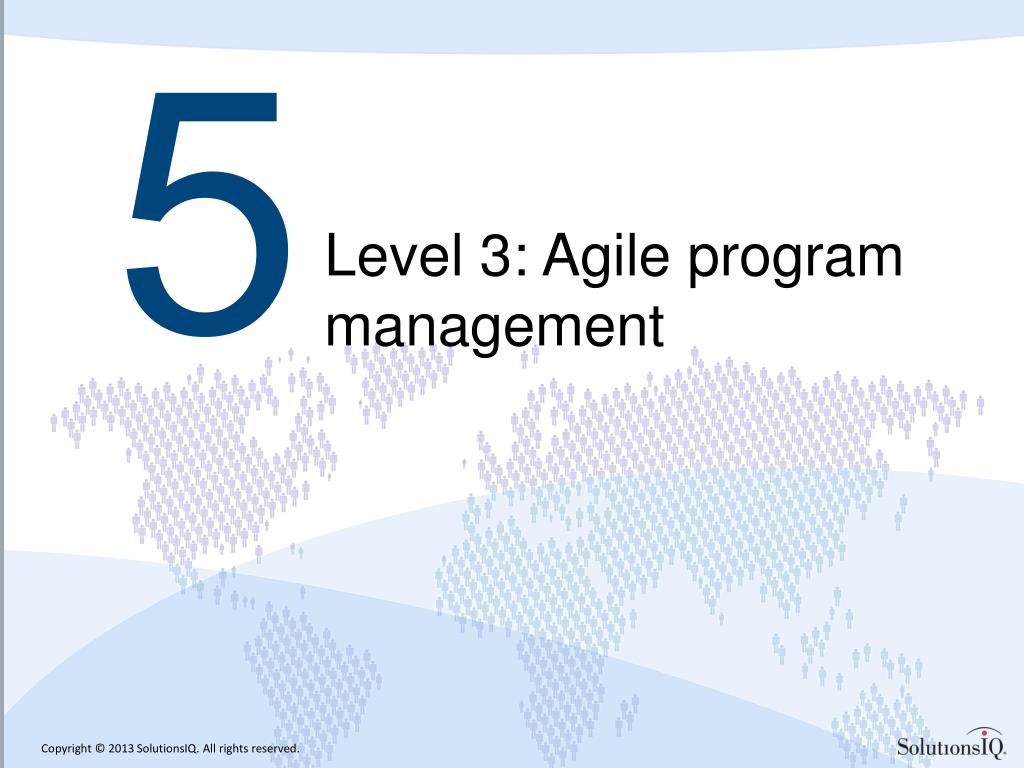 5

Level 3: Agile program management

Copyright © 2013 SolutionsIQ. All rights reserved.

SolutionsIQ